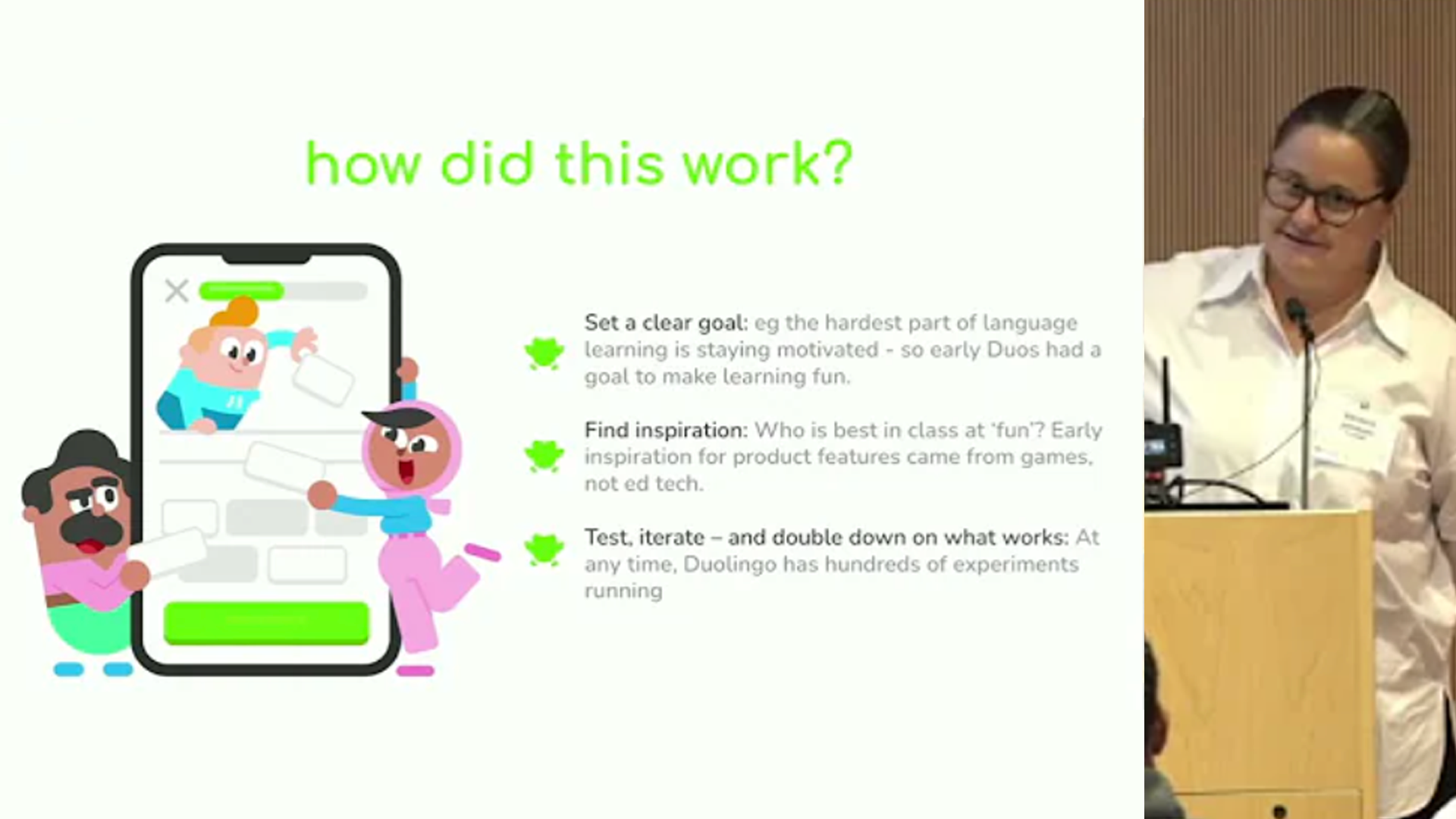 how did this work?

Set a clear goal: eg the hardest part of language learning is staying motivated - so early Duos had a goal to make learning fun.

Find inspiration: Who is best in class at 'fun'? Early inspiration for product features came from games, not ed tech.

Test, iterate – and double down on what works: At any time, Duolingo has hundreds of experiments running